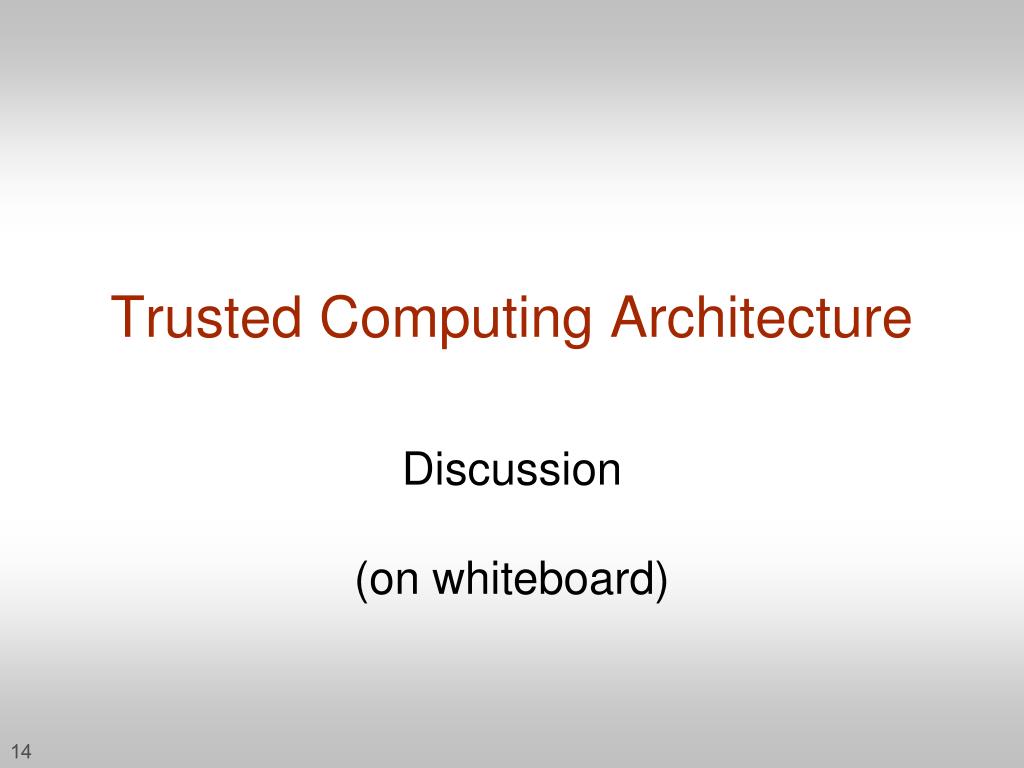 Trusted Computing Architecture

Discussion

(on whiteboard)

14